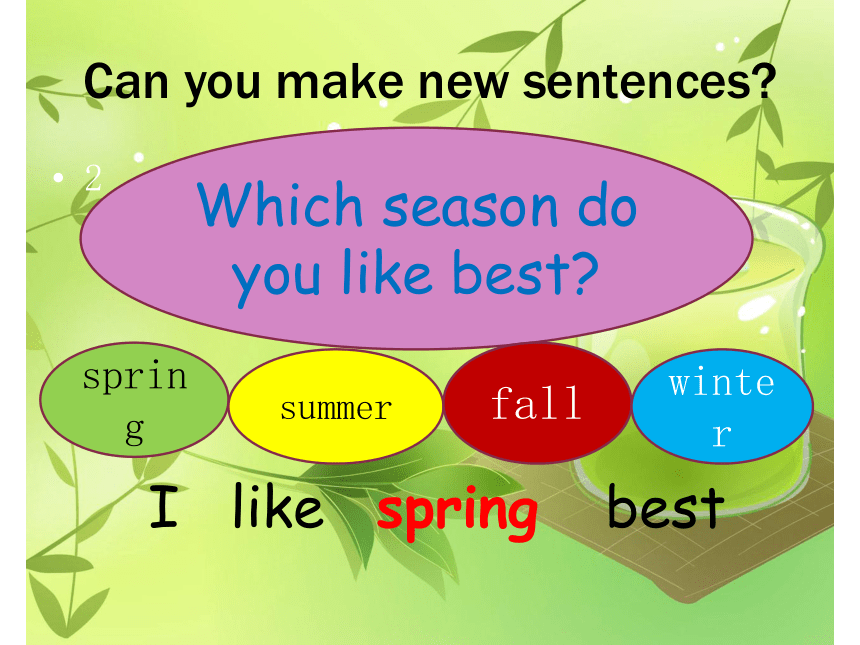 Can you make new sentences?

2

Which season do you like best?

spring

summer

fall

winter

I like spring best